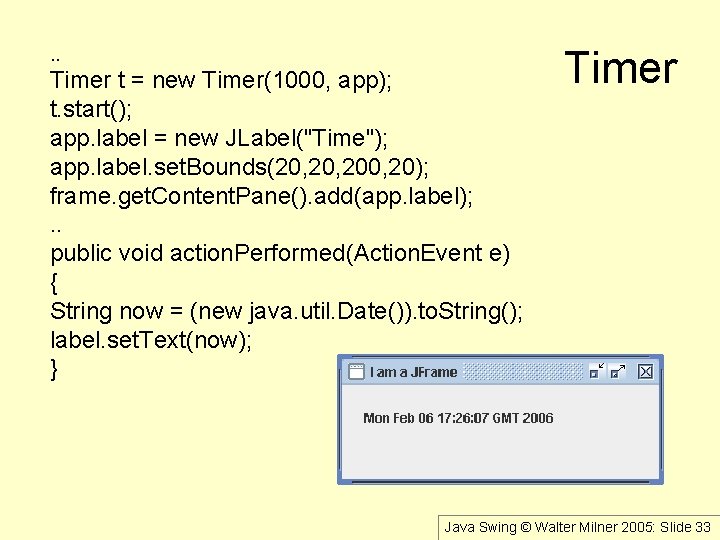 Timer

..
Timer t = new Timer(1000, app);
t.start();
app.label = new JLabel("Time");
app.label.setBounds(20,20,200,20);
frame.getContentPane().add(app.label);
..
public void actionPerformed(ActionEvent e)
{
String now = (new java.util.Date()).toString();
label.setText(now);
}

I am a JFrame

Mon Feb 06 17:26:07 GMT 2006

Java Swing © Walter Milner 2005: Slide 33